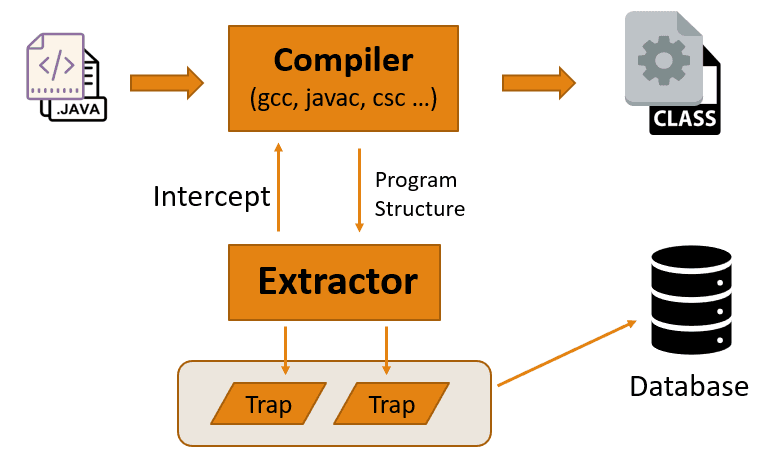 </>
.JAVA

Compiler
(gcc, javac, csc ...)

CLASS

Intercept

Program
Structure

Extractor

Trap

Trap

Database